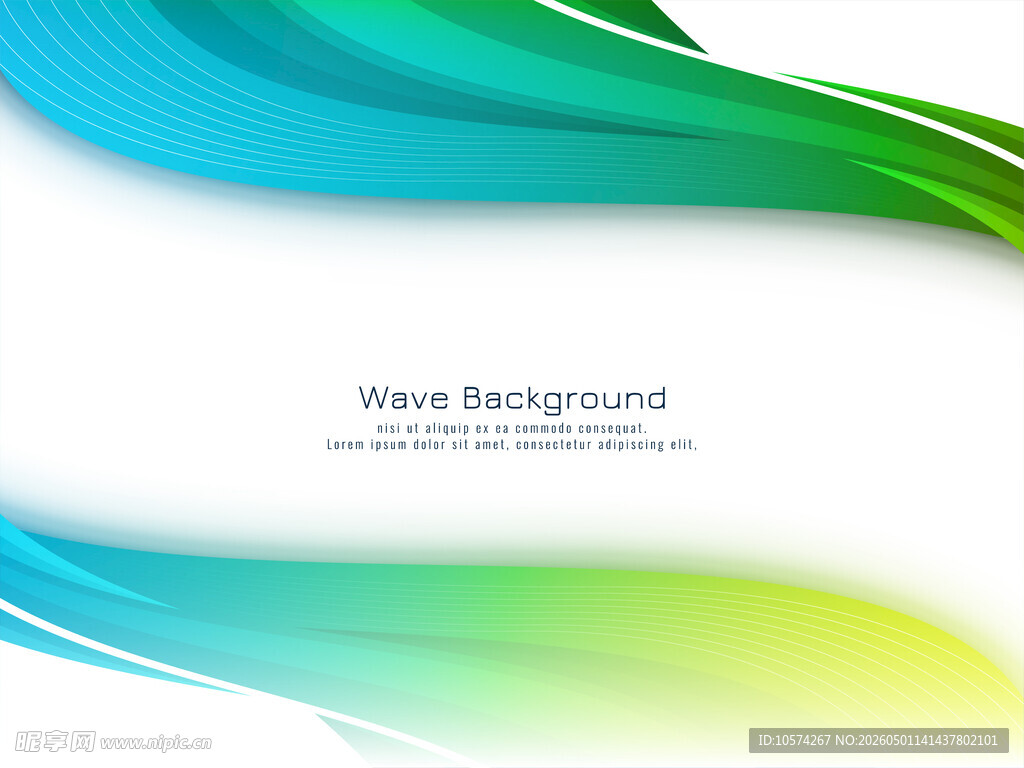 Wave Background

nisi ut aliquip ex ea commodo consequat.
Lorem ipsum dolor sit amet, consectetur adipiscing elit,

昵享网 www.nipic.cn

ID:10574267 NO:20260501141437802101